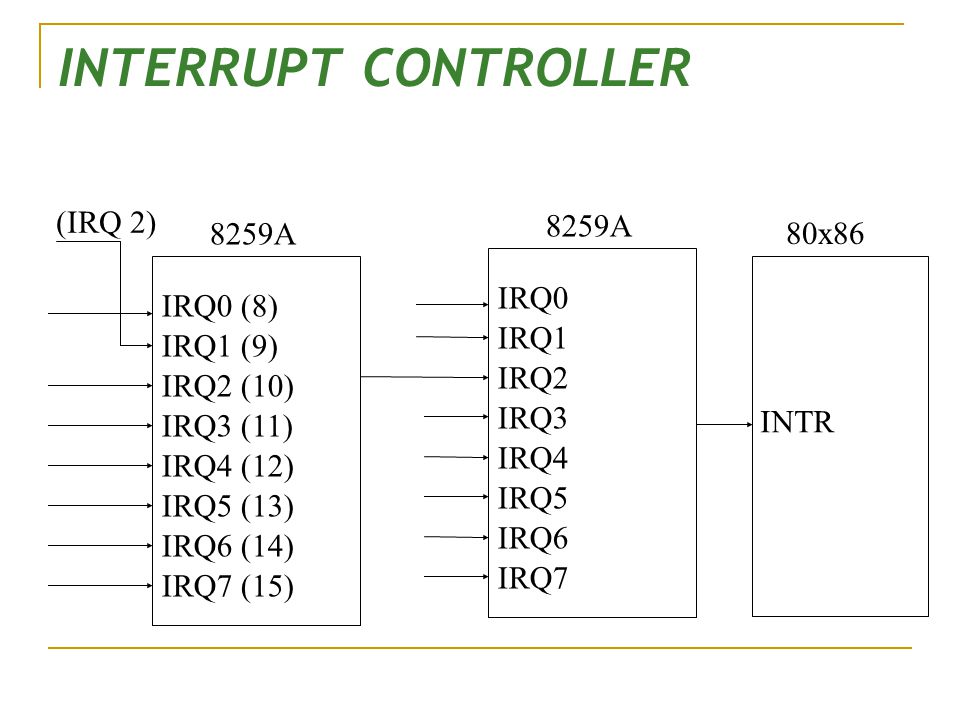 INTERRUPT CONTROLLER

(IRQ 2)

8259A

IRQ0 (8)
IRQ1 (9)
IRQ2 (10)
IRQ3 (11)
IRQ4 (12)
IRQ5 (13)
IRQ6 (14)
IRQ7 (15)

8259A

IRQ0
IRQ1
IRQ2
IRQ3
IRQ4
IRQ5
IRQ6
IRQ7

80x86

INTR